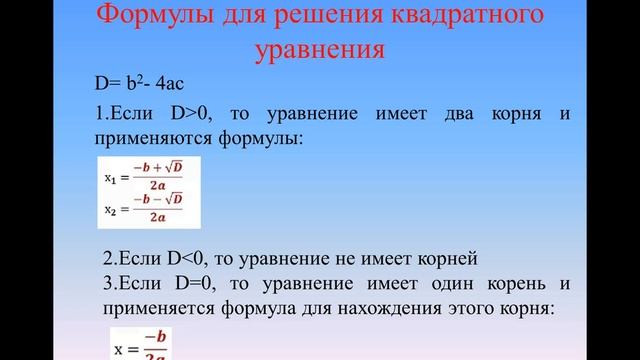 Формулы для решения квадратного уравнения

D= $b^2$- 4ac

1.Если D>0, то уравнение имеет два корня и применяются формулы:

$x_1 = \frac{-b+\sqrt{D}}{2a}$
$x_2 = \frac{-b-\sqrt{D}}{2a}$

2.Если D<0, то уравнение не имеет корней
3.Если D=0, то уравнение имеет один корень и применяется формула для нахождения этого корня:

$x = \frac{-b}{2a}$